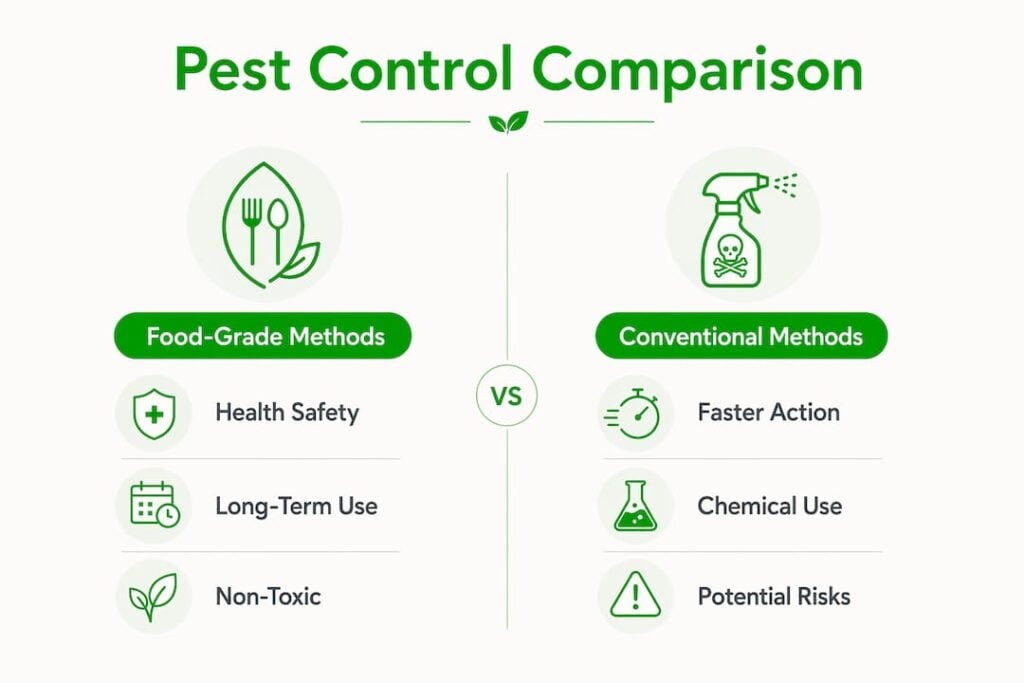 Pest Control Comparison

Food-Grade Methods

Health Safety

Long-Term Use

Non-Toxic

VS

Conventional Methods

Faster Action

Chemical Use

Potential Risks